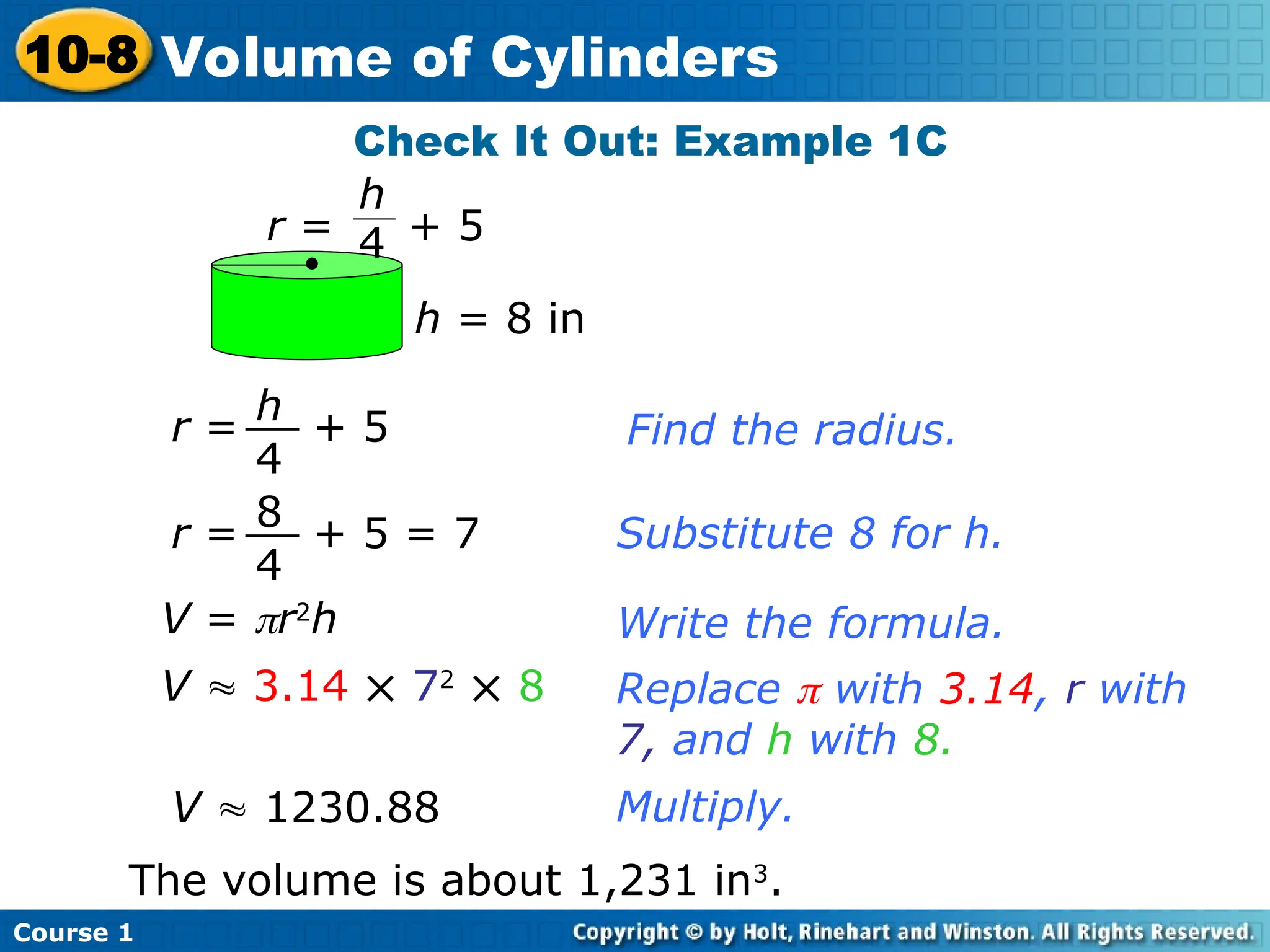 10-8 Volume of Cylinders

Check It Out: Example 1C

$r = \frac{h}{4} + 5$

$h = 8$ in

$r = \frac{h}{4} + 5$ Find the radius.

$r = \frac{8}{4} + 5 = 7$ Substitute 8 for h.

$V = \pi r^2 h$ Write the formula.

$V \approx 3.14 \times 7^2 \times 8$ Replace $\pi$ with 3.14, r with 7, and h with 8.

$V \approx 1230.88$ Multiply.

The volume is about 1,231 in$^3$.

Course 1

Copyright © by Holt, Rinehart and Winston. All Rights Reserved.